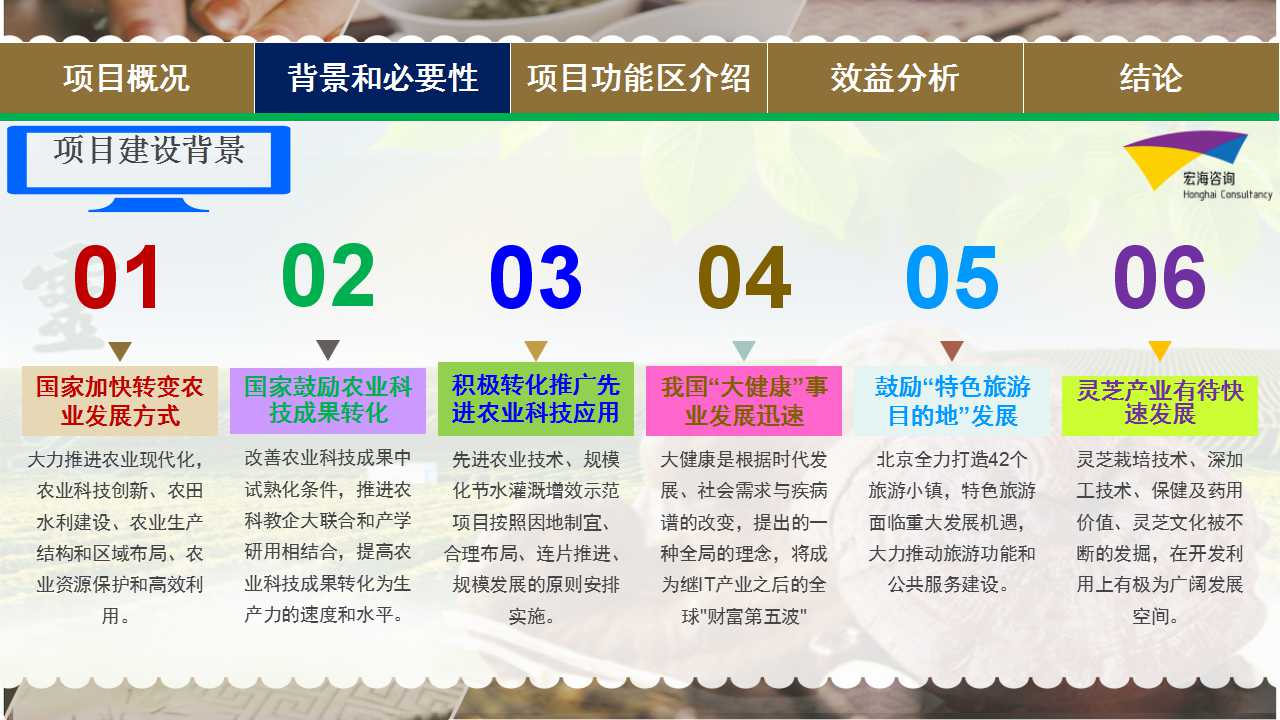 项目概况 背景和必要性 项目功能区介绍 效益分析 结论

项目建设背景

宏海咨询
Honghai Consultancy

01

国家加快转变农业发展方式

大力推进农业现代化，农业科技创新、农田水利建设、农业生产结构和区域布局、农业资源保护和高效利用。

02

国家鼓励农业科技成果转化

改善农业科技成果中试熟化条件，推进农科教企大联合和产学研用相结合，提高农业科技成果转化为生产力的速度和水平。

03

积极转化推广先进农业科技应用

先进农业技术、规模化节水灌溉增效示范项目按照因地制宜、合理布局、连片推进、规模发展的原则安排实施。

04

我国“大健康”事业发展迅速

大健康是根据时代发展、社会需求与疾病谱的改变，提出的一种全局的理念，将成为继IT产业之后的全球"财富第五波"

05

鼓励“特色旅游目的地”发展

北京全力打造42个旅游小镇，特色旅游面临重大发展机遇，大力推动旅游功能和公共服务建设。

06

灵芝产业有待快速发展

灵芝栽培技术、深加工技术、保健及药用价值、灵芝文化被不断的发掘，在开发利用上有极为广阔发展空间。